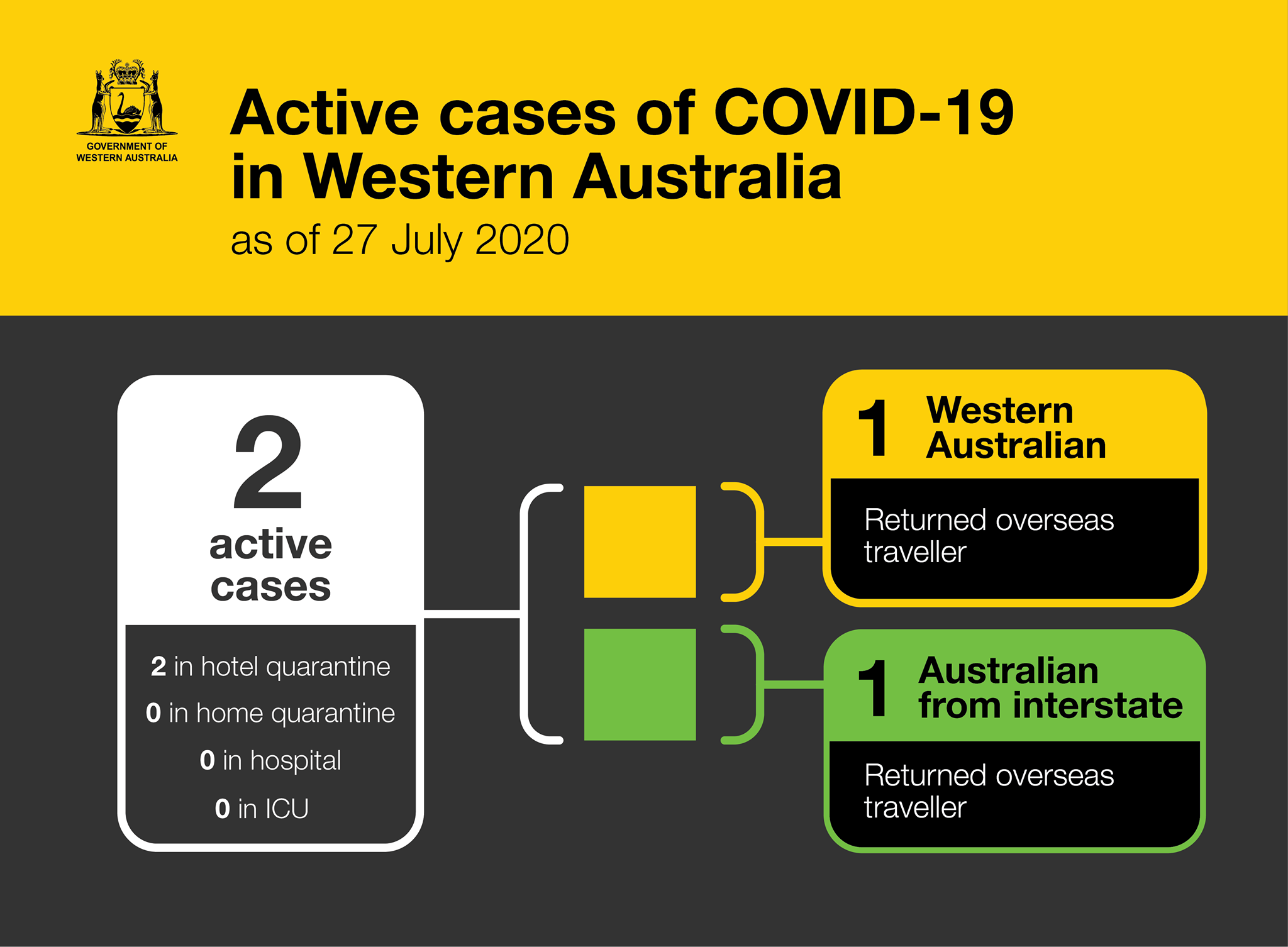 GOVERNMENT OF WESTERN AUSTRALIA

Active cases of COVID-19 in Western Australia

as of 27 July 2020

2 active cases

2 in hotel quarantine

0 in home quarantine

0 in hospital

0 in ICU

1 Western Australian

Returned overseas traveller

1 Australian from interstate

Returned overseas traveller